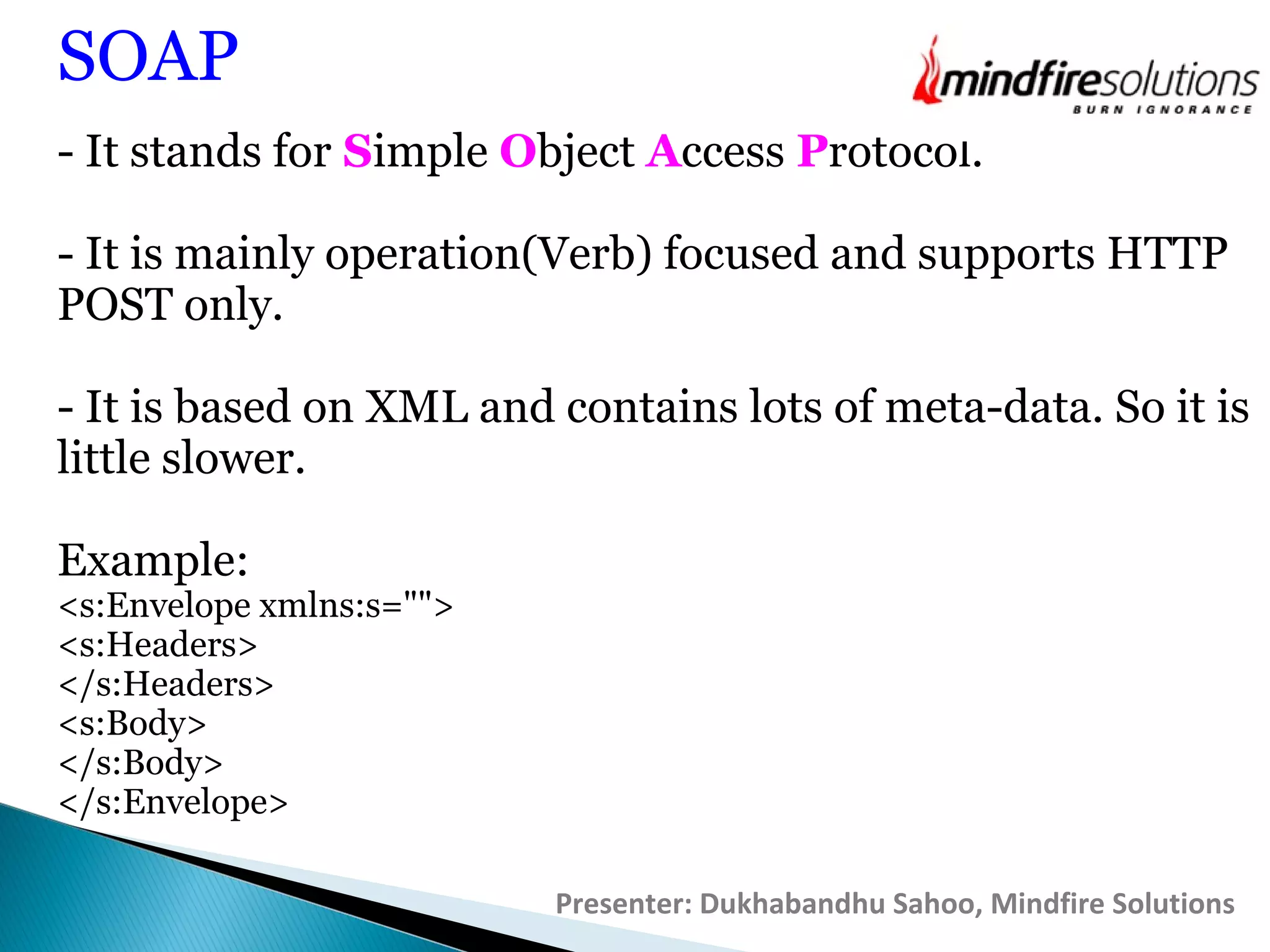 SOAP

mindfiresolutions
BURN IGNORANCE

- It stands for Simple Object Access Protocol.

- It is mainly operation(Verb) focused and supports HTTP POST only.

- It is based on XML and contains lots of meta-data. So it is little slower.

Example:
<s:Envelope xmlns:s="">
<s:Headers>
</s:Headers>
<s:Body>
</s:Body>
</s:Envelope>

Presenter: Dukhabandhu Sahoo, Mindfire Solutions